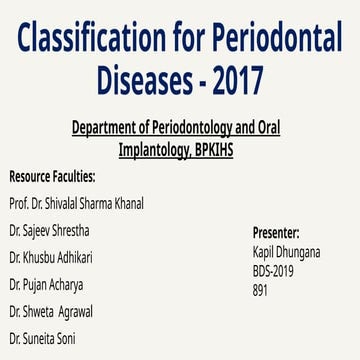 Classification for Periodontal Diseases - 2017

Department of Periodontology and Oral Implantology, BPKIHS

Resource Faculties:

Prof. Dr. Shivalal Sharma Khanal

Dr. Sajeev Shrestha

Dr. Khusbu Adhikari

Dr. Pujan Acharya

Dr. Shweta Agrawal

Dr. Suneita Soni

Presenter:
Kapil Dhungana
BDS-2019
891